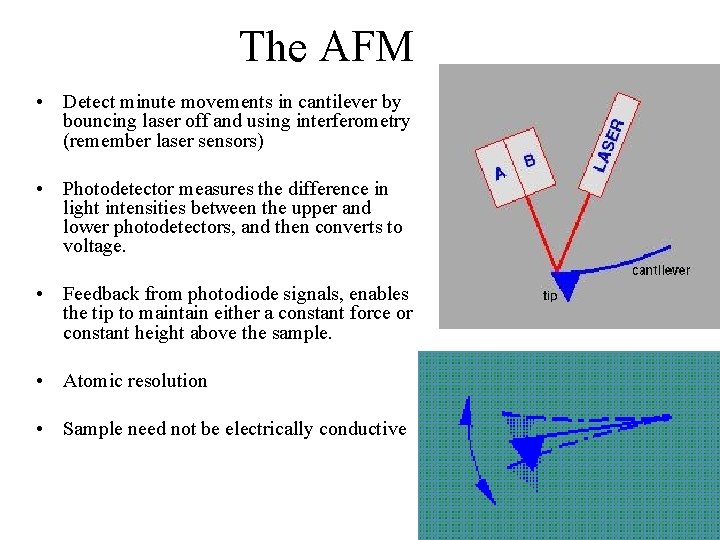 The AFM

• Detect minute movements in cantilever by bouncing laser off and using interferometry (remember laser sensors)

• Photodetector measures the difference in light intensities between the upper and lower photodetectors, and then converts to voltage.

• Feedback from photodiode signals, enables the tip to maintain either a constant force or constant height above the sample.

• Atomic resolution

• Sample need not be electrically conductive

A
B
LASER
cantilever
tip